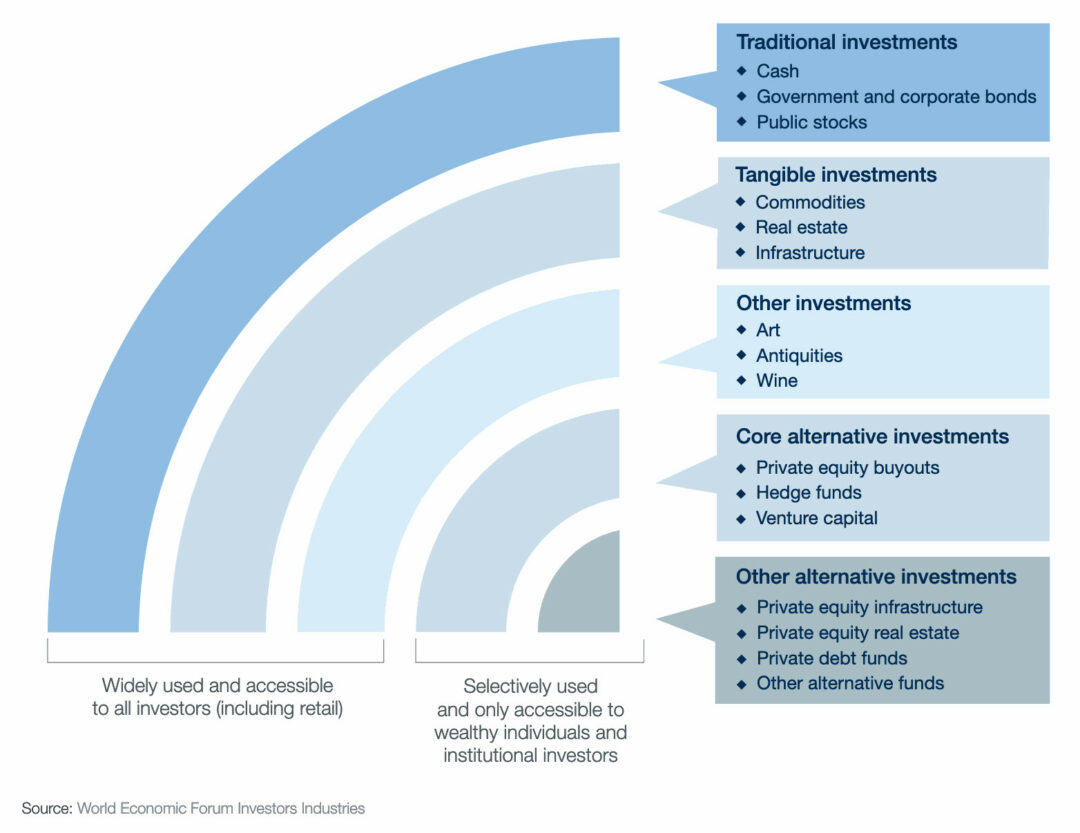 Traditional investments
◆ Cash
◆ Government and corporate bonds
◆ Public stocks

Tangible investments
◆ Commodities
◆ Real estate
◆ Infrastructure

Other investments
◆ Art
◆ Antiquities
◆ Wine

Core alternative investments
◆ Private equity buyouts
◆ Hedge funds
◆ Venture capital

Other alternative investments
◆ Private equity infrastructure
◆ Private equity real estate
◆ Private debt funds
◆ Other alternative funds

Widely used and accessible to all investors (including retail)

Selectively used and only accessible to wealthy individuals and institutional investors

Source: World Economic Forum Investors Industries